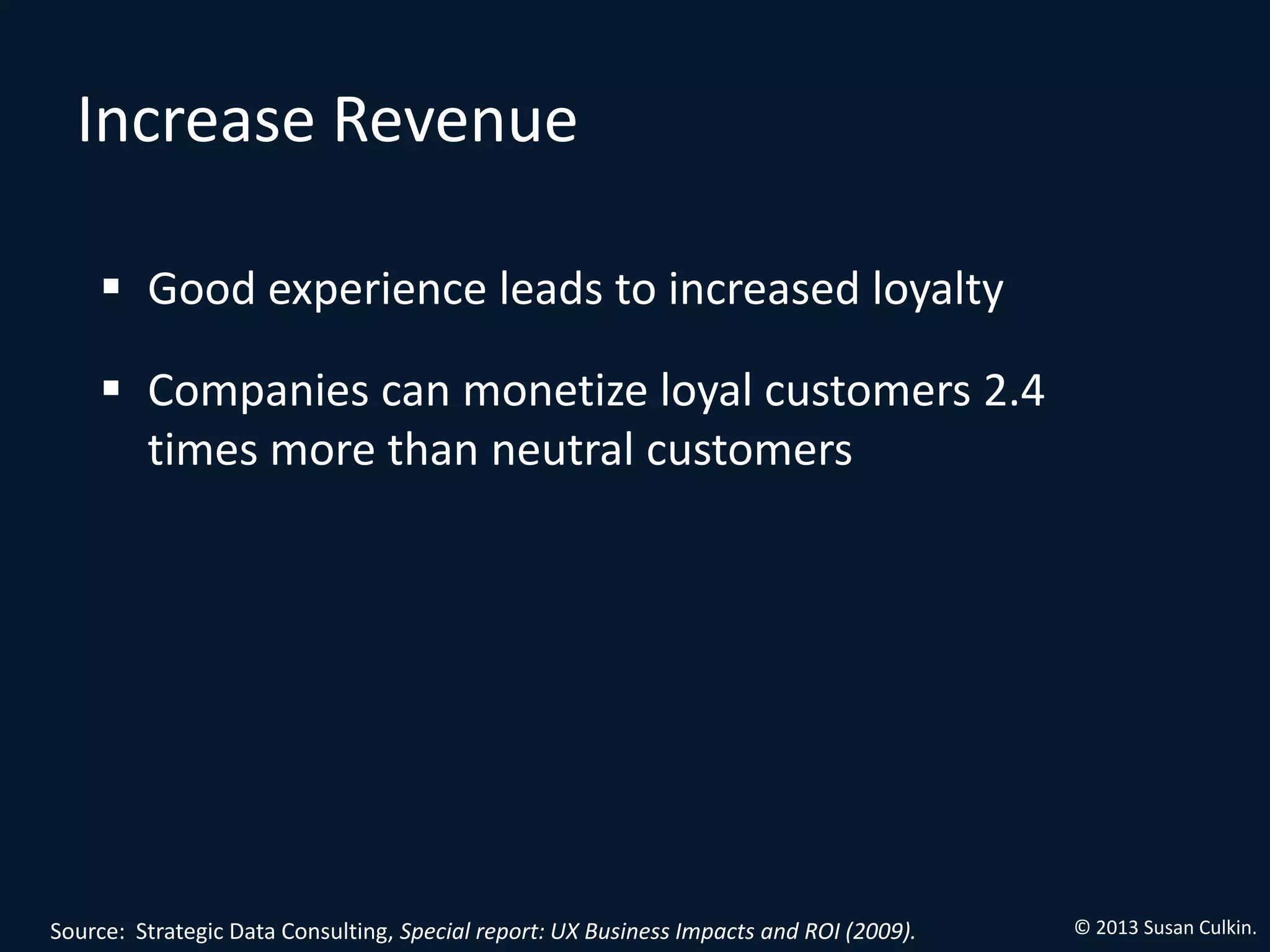 Increase Revenue

▪ Good experience leads to increased loyalty

▪ Companies can monetize loyal customers 2.4 times more than neutral customers

Source: Strategic Data Consulting, Special report: UX Business Impacts and ROI (2009).

© 2013 Susan Culkin.